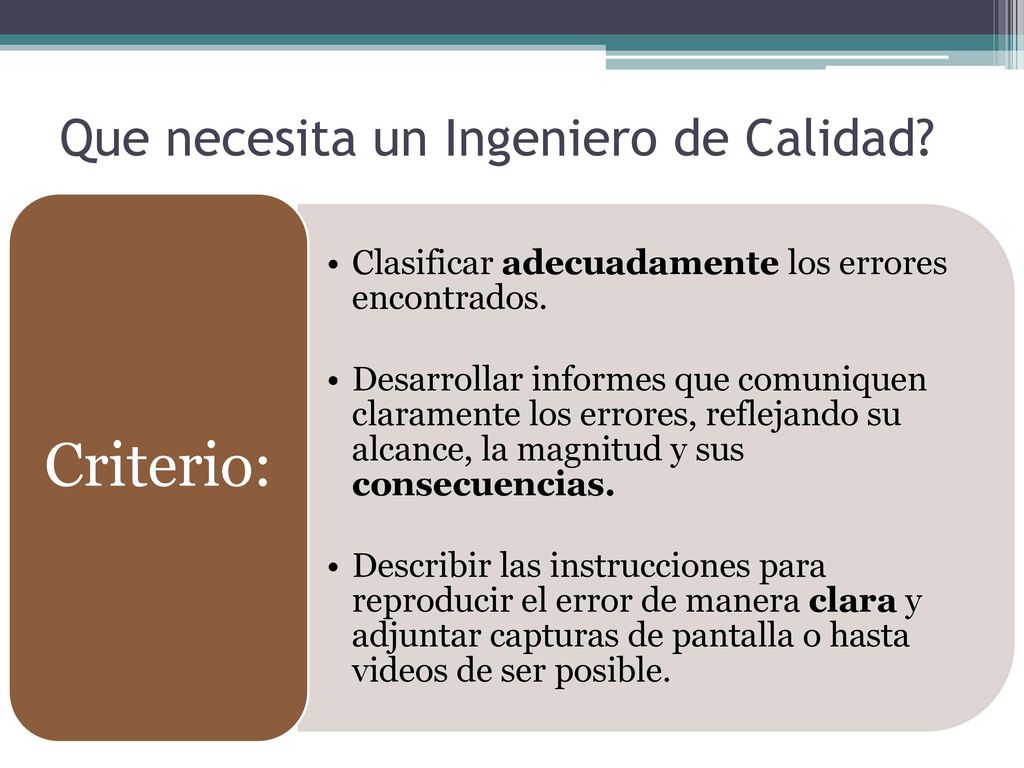 Que necesita un Ingeniero de Calidad?

Criterio:

• Clasificar adecuadamente los errores encontrados.

• Desarrollar informes que comuniquen claramente los errores, reflejando su alcance, la magnitud y sus consecuencias.

• Describir las instrucciones para reproducir el error de manera clara y adjuntar capturas de pantalla o hasta videos de ser posible.